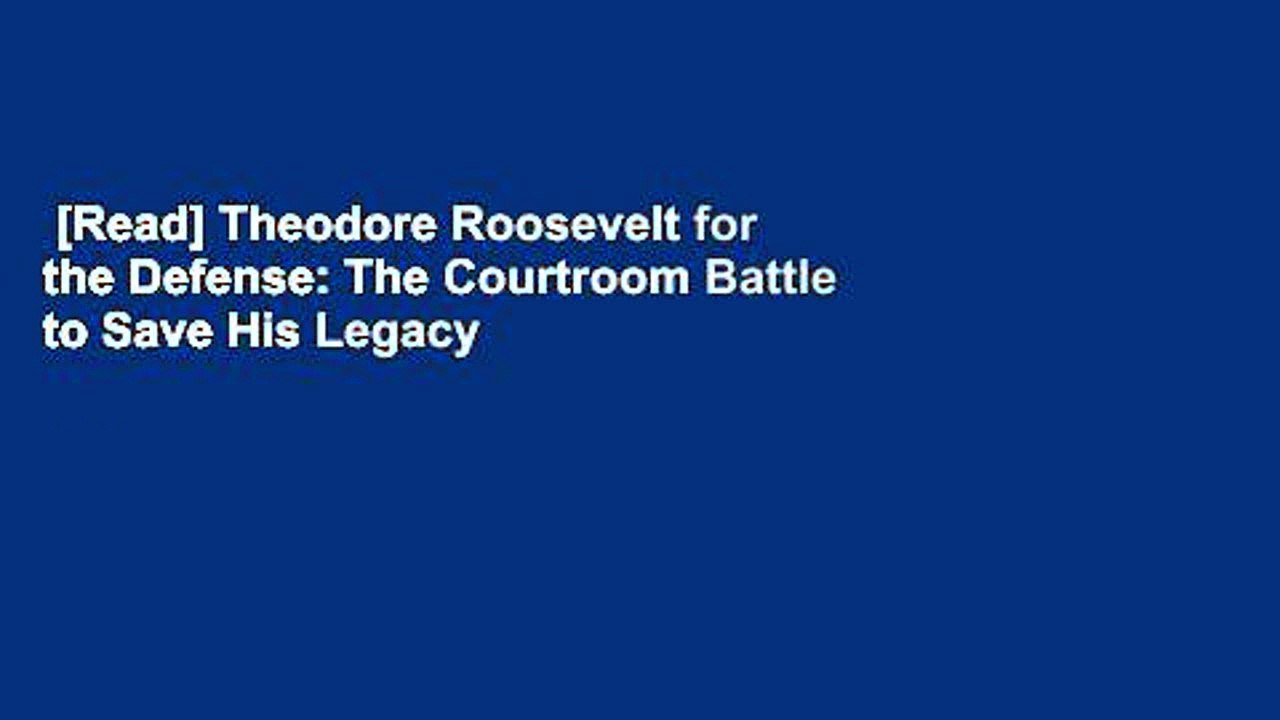 [Read] Theodore Roosevelt for the Defense: The Courtroom Battle to Save His Legacy